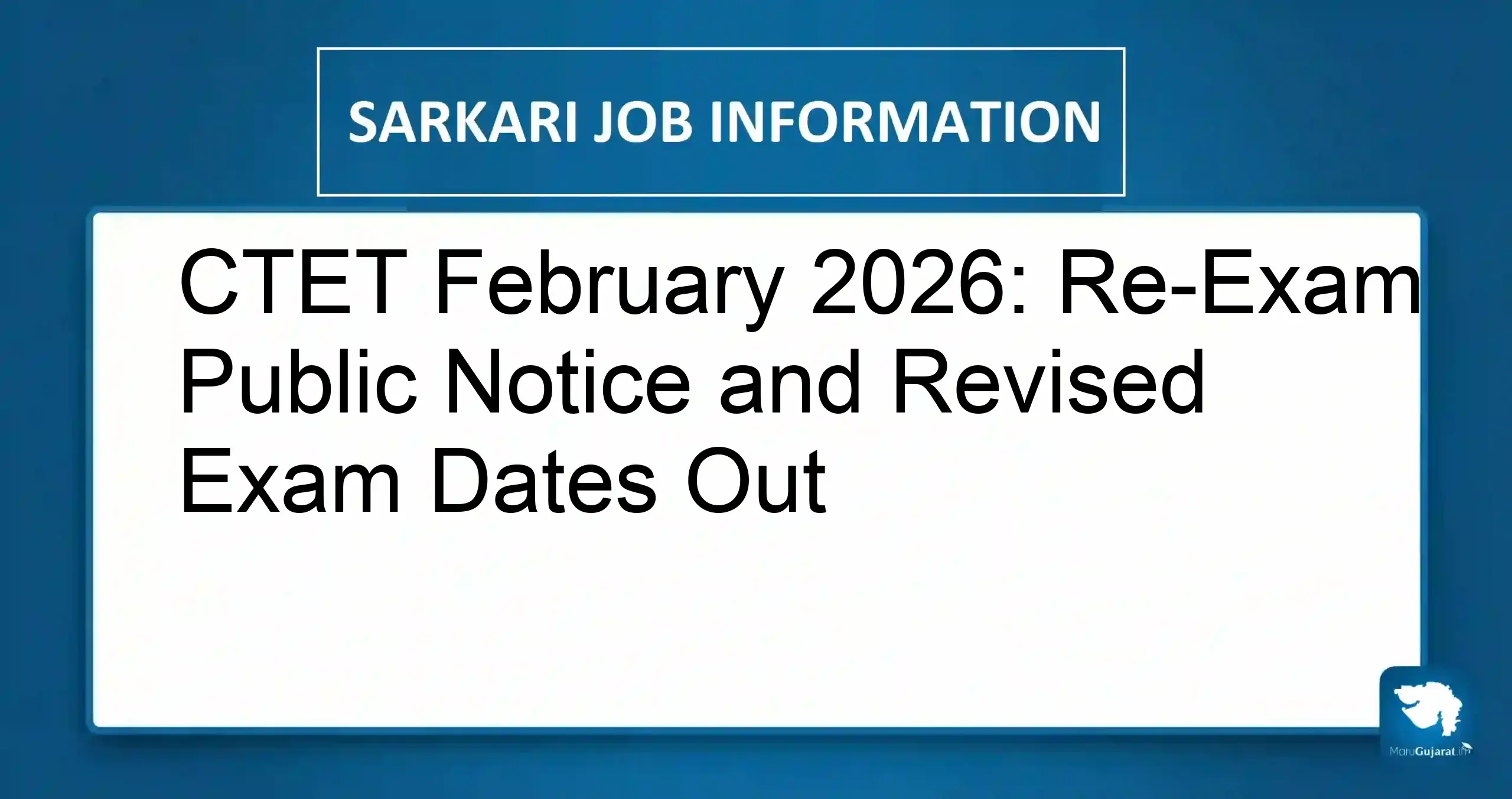 SARKARI JOB INFORMATION

CTET February 2026: Re-Exam Public Notice and Revised Exam Dates Out

MaruGujarat.in